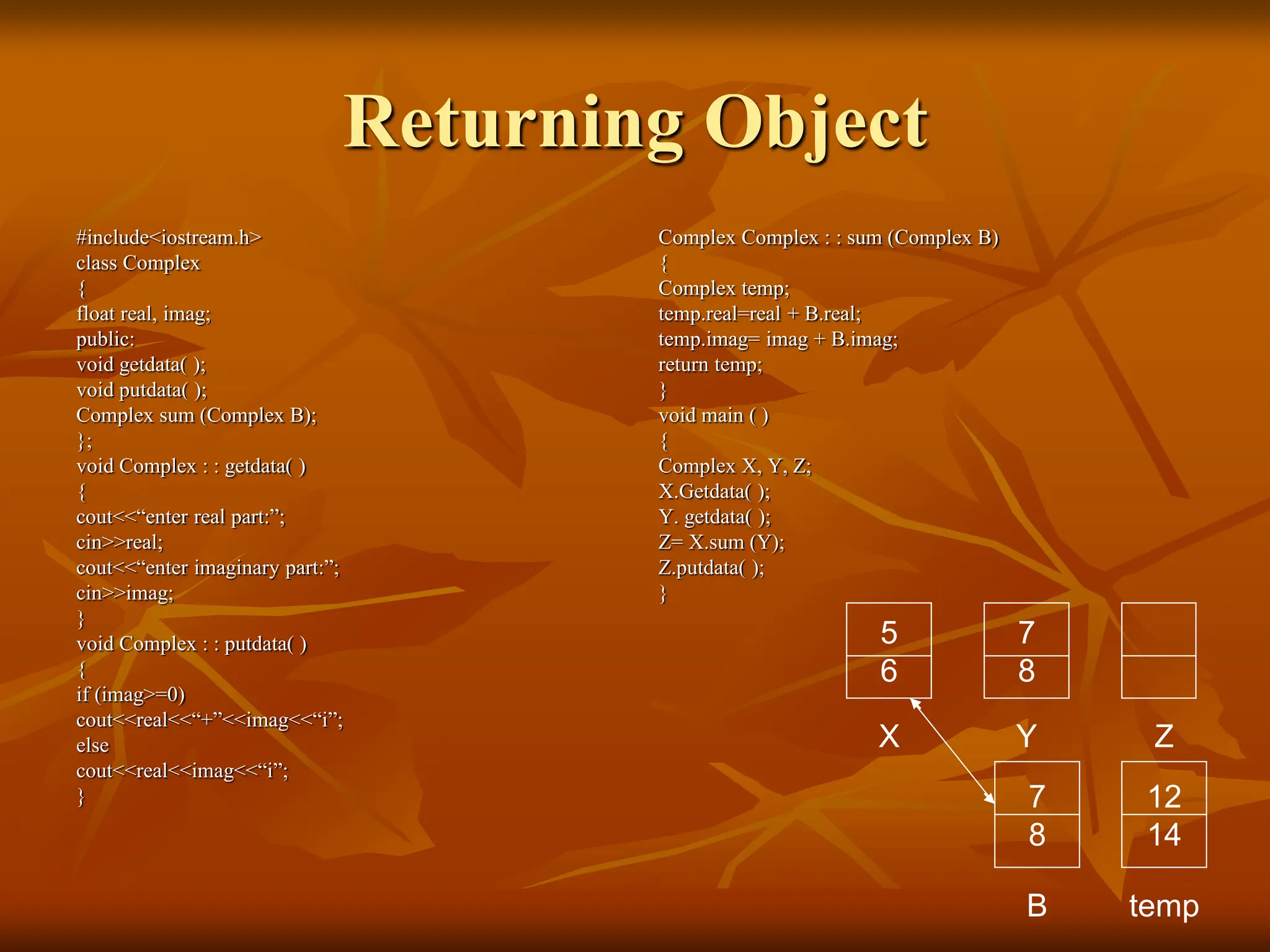 Returning Object

#include<iostream.h>
class Complex
{
float real, imag;
public:
void getdata( );
void putdata( );
Complex sum (Complex B);
};
void Complex : : getdata( )
{
cout<<“enter real part:”;
cin>>real;
cout<<“enter imaginary part:”;
cin>>imag;
}
void Complex : : putdata( )
{
if (imag>=0)
cout<<real<<“+”<<imag<<“i”;
else
cout<<real<<imag<<“i”;
}

Complex Complex : : sum (Complex B)
{
Complex temp;
temp.real=real + B.real;
temp.imag= imag + B.imag;
return temp;
}
void main ( )
{
Complex X, Y, Z;
X.Getdata( );
Y. getdata( );
Z= X.sum (Y);
Z.putdata( );
}

5
6
X

7
8
Y

Z

7
8
B

12
14
temp